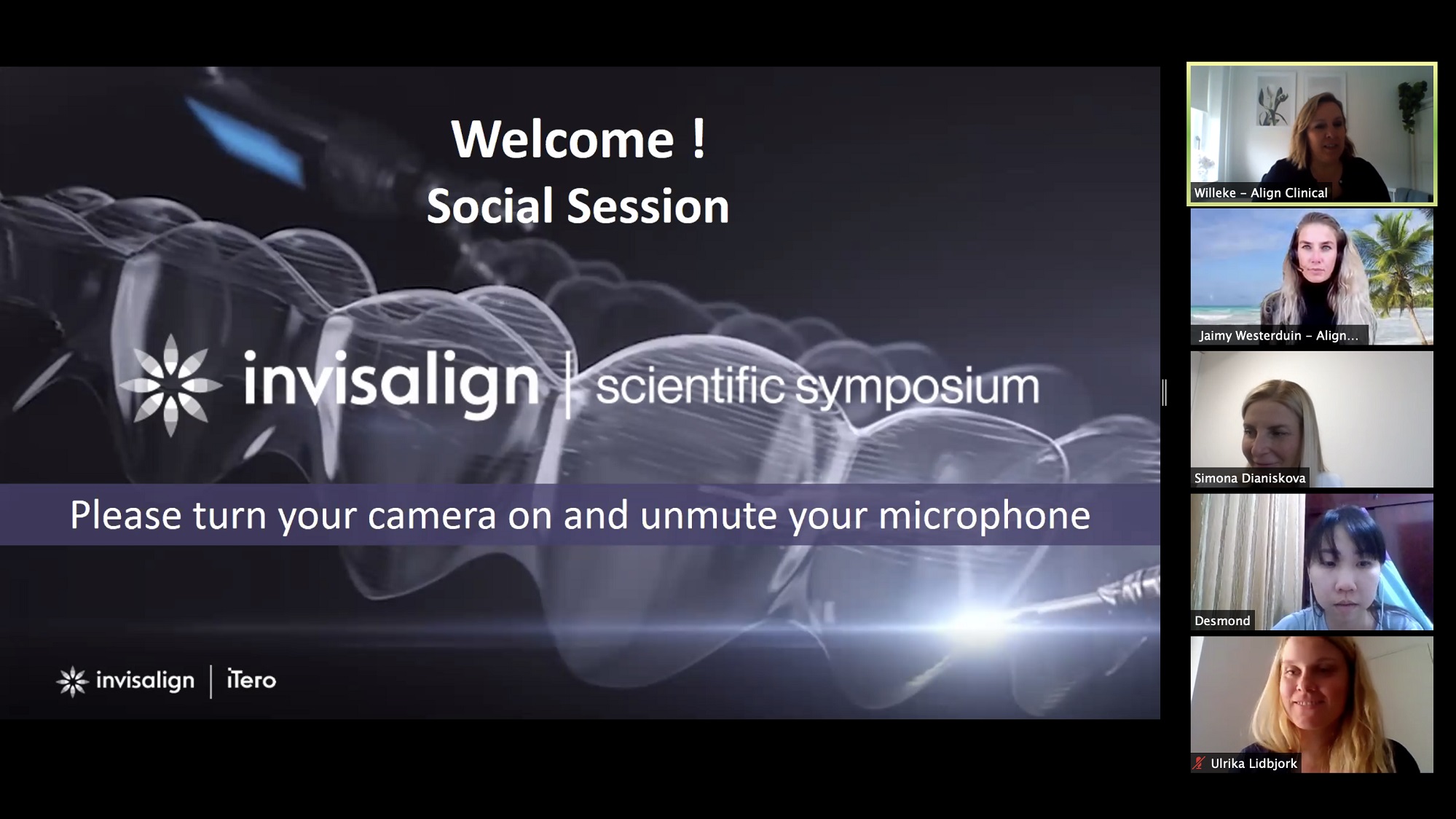 Welcome !
Social Session

invisalign | scientific symposium

Please turn your camera on and unmute your microphone

invisalign | iTero

Willeke – Align Clinical

Jaimy Westerduin – Align...

Simona Dianiskova

Desmond

Ulrika Lidbjork